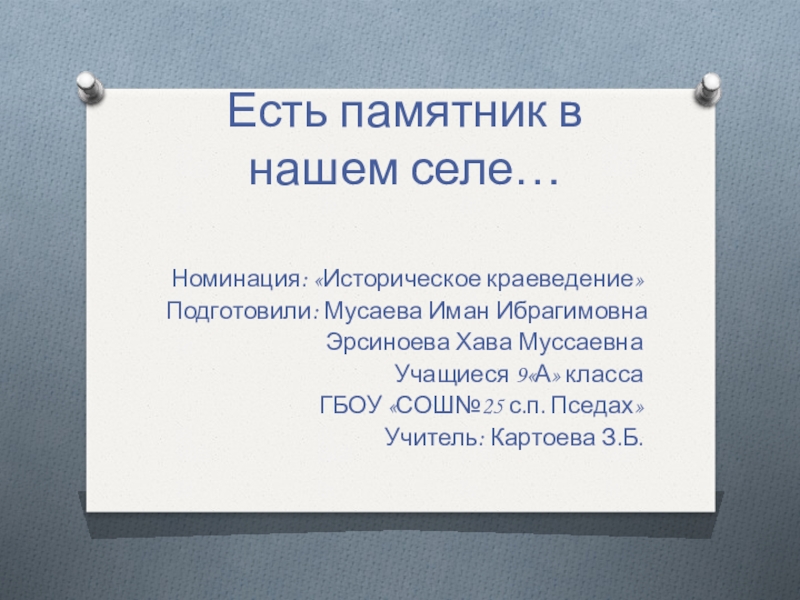 Есть памятник в нашем селе…

Номинация: «Историческое краеведение»
Подготовили: Мусаева Иман Ибрагимовна
Эрсиноева Хава Муссаевна
Учащиеся 9«А» класса
ГБОУ «СОШ№25 с.п. Пседах»
Учитель: Картоева З.Б.